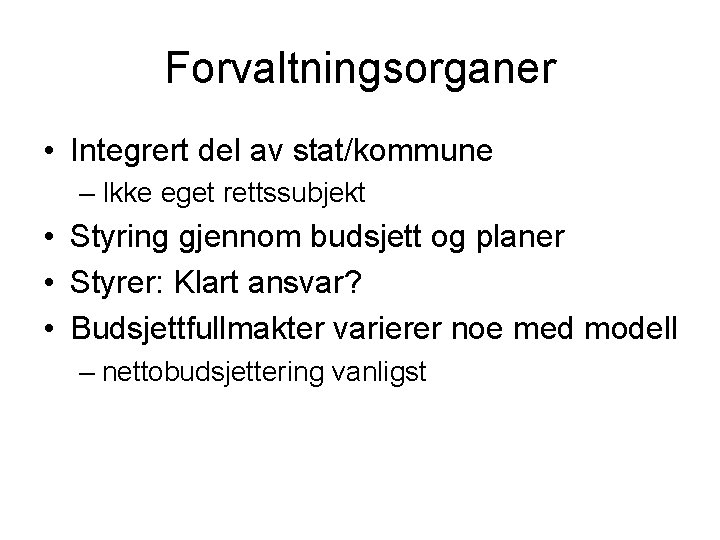 Forvaltningsorganer

• Integrert del av stat/kommune
  – Ikke eget rettssubjekt
• Styring gjennom budsjett og planer
• Styrer: Klart ansvar?
• Budsjettfullmakter varierer noe med modell
  – nettobudsjettering vanligst